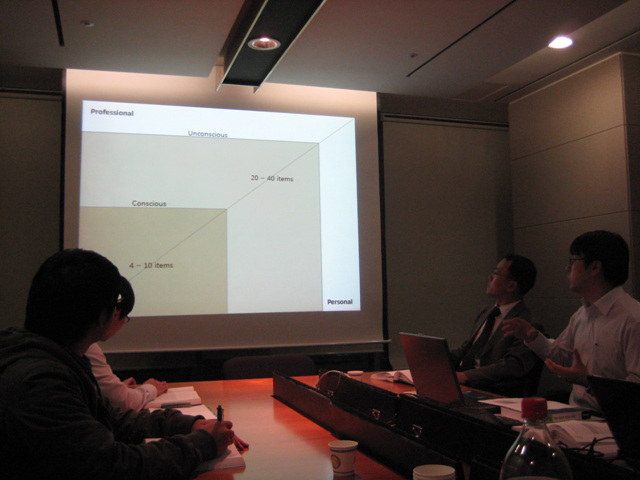 Professional

Unconscious

20 ~ 40 items

Conscious

4 ~ 10 items

Personal